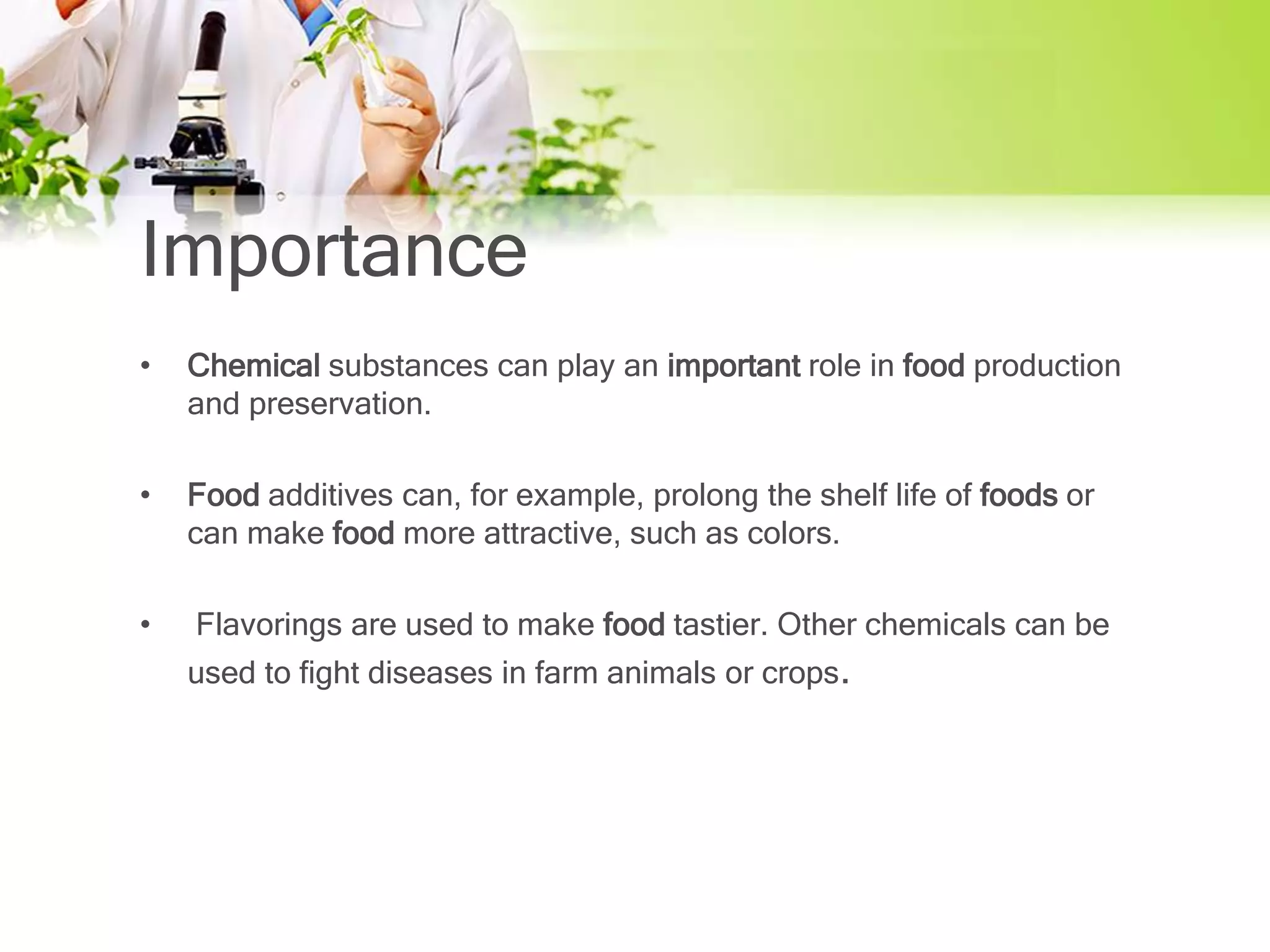 Importance

• Chemical substances can play an important role in food production and preservation.

• Food additives can, for example, prolong the shelf life of foods or can make food more attractive, such as colors.

• Flavorings are used to make food tastier. Other chemicals can be used to fight diseases in farm animals or crops.